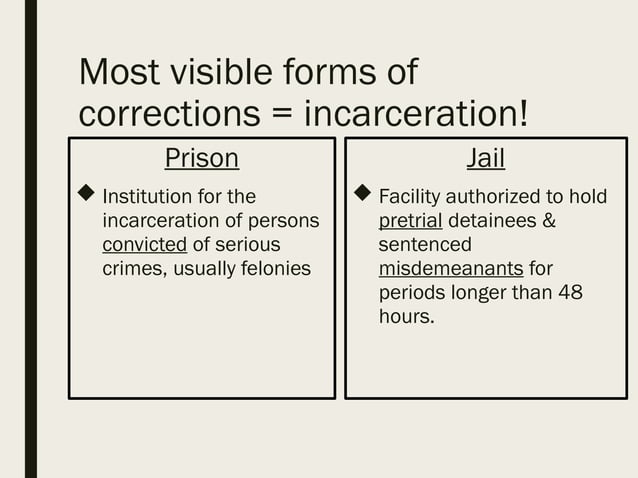 Most visible forms of corrections = incarceration!

Prison

◆ Institution for the incarceration of persons convicted of serious crimes, usually felonies

Jail

◆ Facility authorized to hold pretrial detainees & sentenced misdemeanants for periods longer than 48 hours.